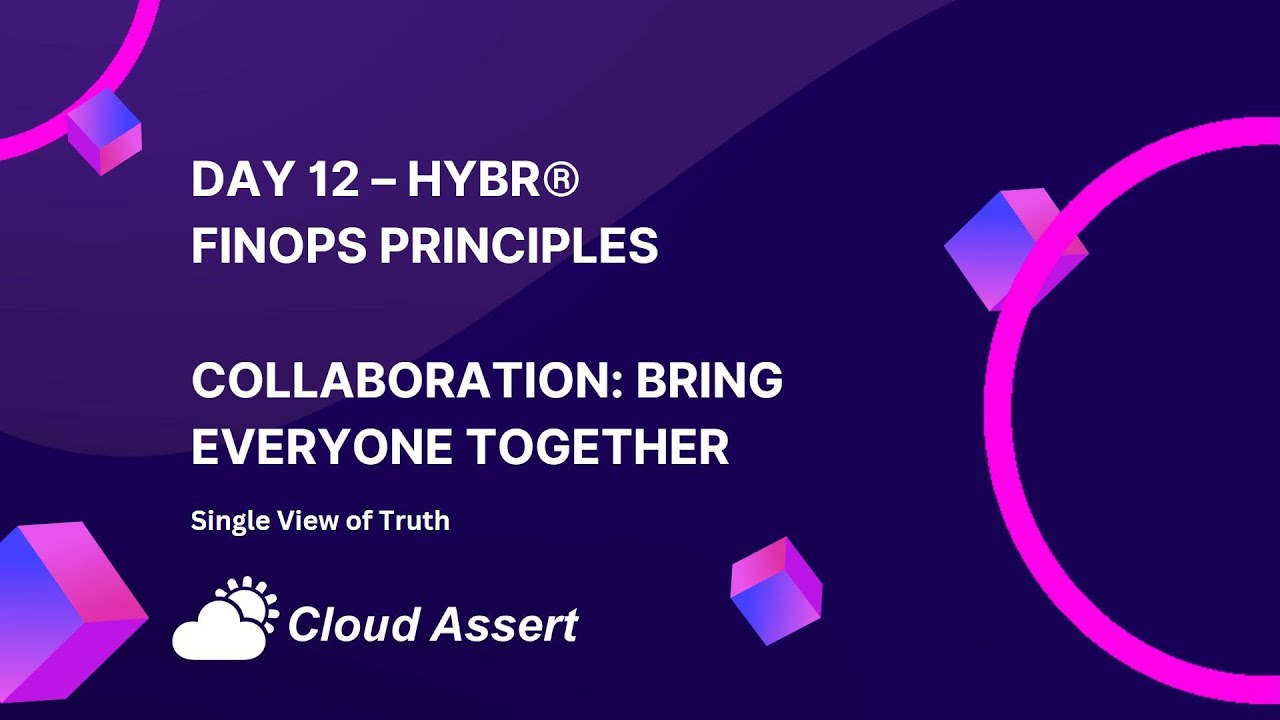 DAY 12 – HYBR®
FINOPS PRINCIPLES

COLLABORATION: BRING EVERYONE TOGETHER

Single View of Truth

Cloud Assert